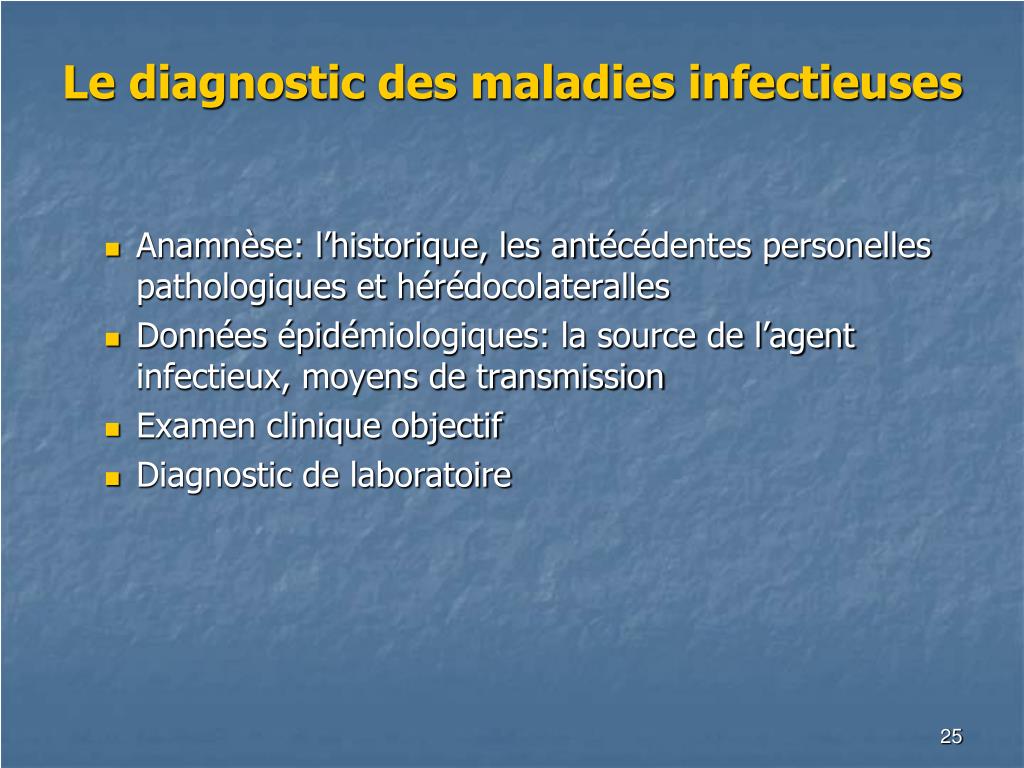 Le diagnostic des maladies infectieuses

- Anamnèse: l’historique, les antécédentes personelles pathologiques et hérédocolateralles
- Données épidémiologiques: la source de l’agent infectieux, moyens de transmission
- Examen clinique objectif
- Diagnostic de laboratoire

25